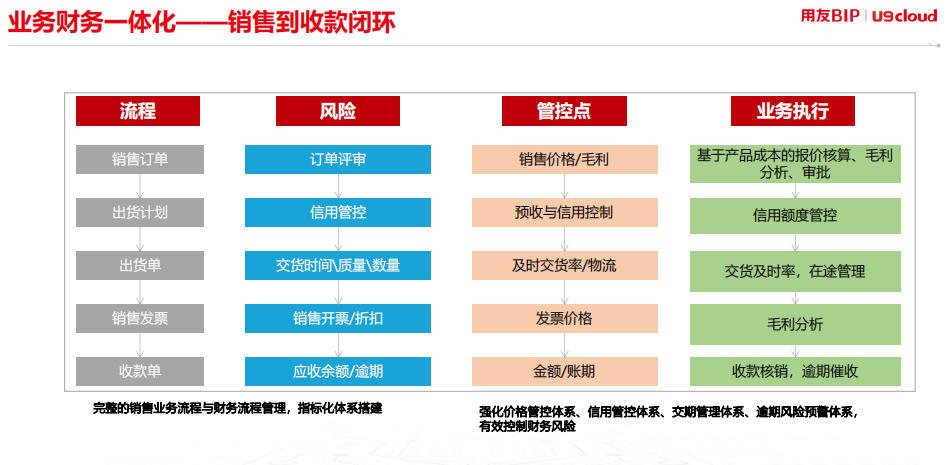 业务财务一体化——销售到收款闭环

用友BIP | U9cloud

流程

销售订单

出货计划

出货单

销售发票

收款单

风险

订单评审

信用管控

交货时间\质量\数量

销售开票/折扣

应收余额/逾期

管控点

销售价格/毛利

预收与信用控制

及时交货率/物流

发票价格

金额/账期

业务执行

基于产品成本的报价核算、毛利分析、审批

信用额度管控

交货及时率，在途管理

毛利分析

收款核销，逾期催收

完整的销售业务流程与财务流程管理，指标化体系搭建

强化价格管控体系、信用管控体系、交期管理体系、逾期风险预警体系，有效控制财务风险